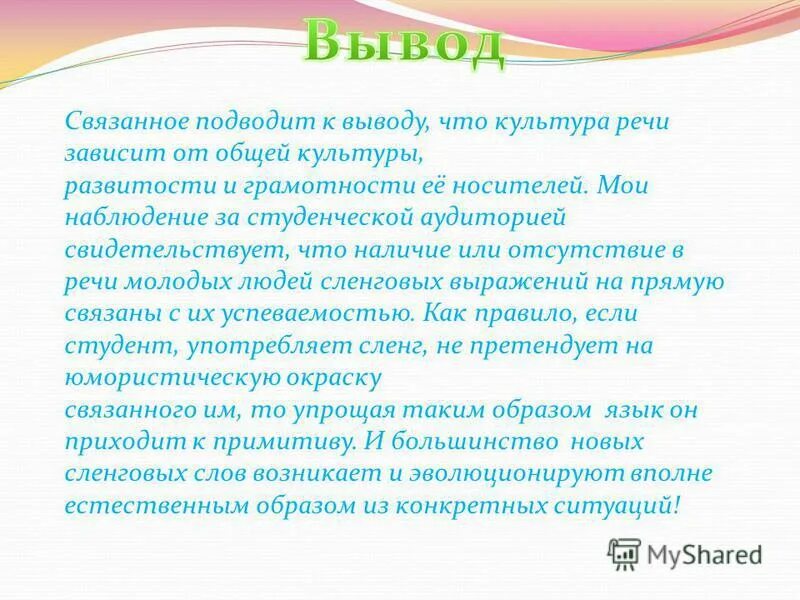 Вывод

Связанное подводит к выводу, что культура речи зависит от общей культуры, развитости и грамотности её носителей. Мои наблюдение за студенческой аудиторией свидетельствует, что наличие или отсутствие в речи молодых людей сленговых выражений на прямую связаны с их успеваемостью. Как правило, если студент, употребляет сленг, не претендует на юмористическую окраску связанного им, то упрощая таким образом язык он приходит к примитиву. И большинство новых сленговых слов возникает и эволюционируют вполне естественным образом из конкретных ситуаций!

MyShared